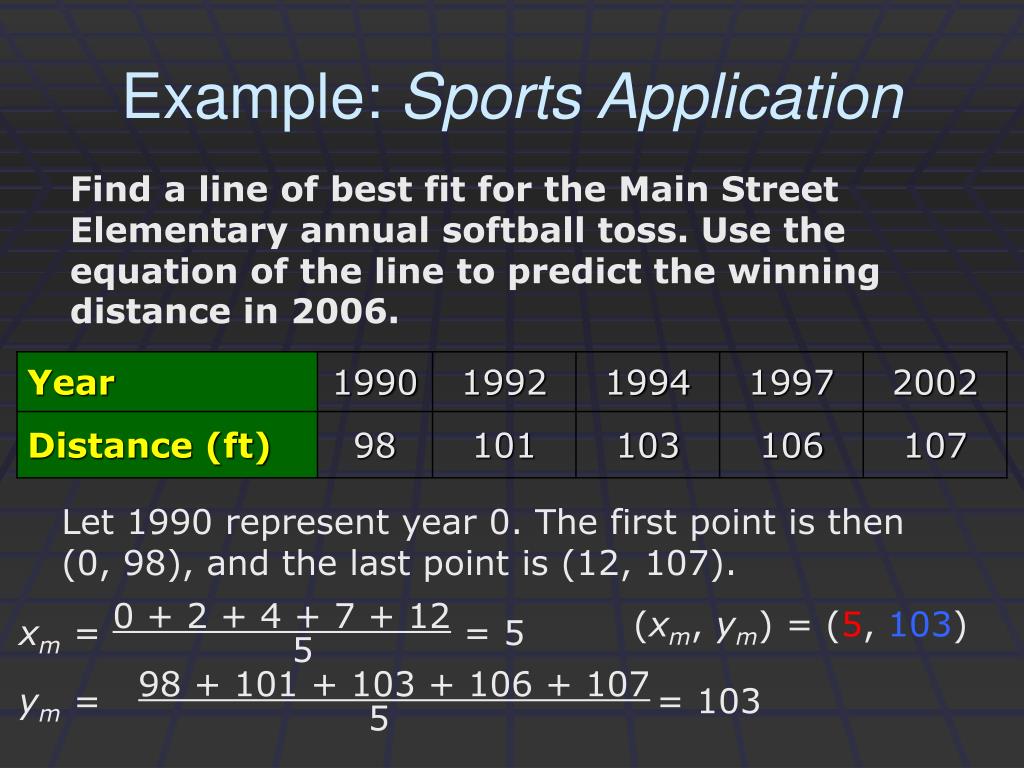 Example: Sports Application

Find a line of best fit for the Main Street Elementary annual softball toss. Use the equation of the line to predict the winning distance in 2006.

| Year | 1990 | 1992 | 1994 | 1997 | 2002 |
|---|---|---|---|---|---|
| Distance (ft) | 98 | 101 | 103 | 106 | 107 |

Let 1990 represent year 0. The first point is then (0, 98), and the last point is (12, 107).

$x_m = \frac{0 + 2 + 4 + 7 + 12}{5} = 5$

$(x_m, y_m) = (5, 103)$

$y_m = \frac{98 + 101 + 103 + 106 + 107}{5} = 103$